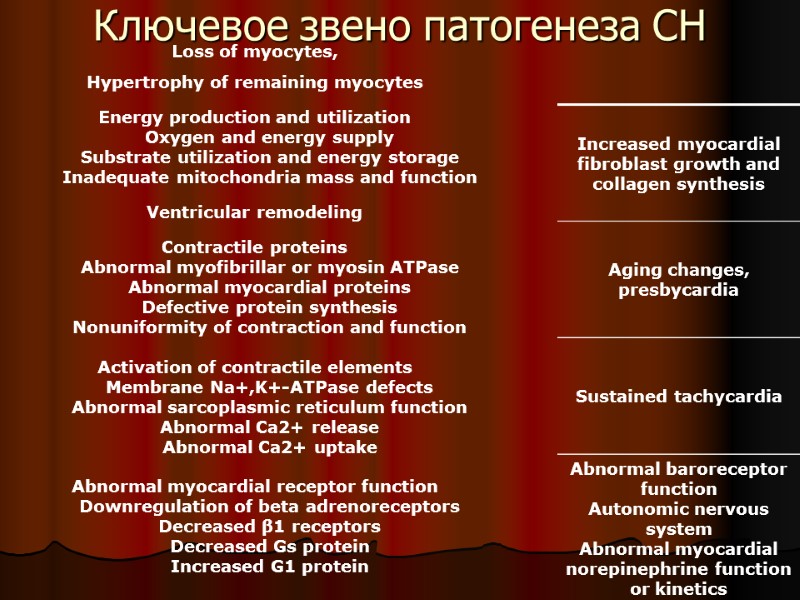 Ключевое звено патогенеза СН

Loss of myocytes,

Hypertrophy of remaining myocytes

Energy production and utilization
Oxygen and energy supply
Substrate utilization and energy storage
Inadequate mitochondria mass and function

Ventricular remodeling

Contractile proteins
Abnormal myofibrillar or myosin ATPase
Abnormal myocardial proteins
Defective protein synthesis
Nonuniformity of contraction and function

Activation of contractile elements
Membrane Na+,K+-ATPase defects
Abnormal sarcoplasmic reticulum function
Abnormal Ca2+ release
Abnormal Ca2+ uptake

Abnormal myocardial receptor function
Downregulation of beta adrenoreceptors
Decreased β1 receptors
Decreased Gs protein
Increased G1 protein

Increased myocardial fibroblast growth and collagen synthesis

Aging changes, presbycardia

Sustained tachycardia

Abnormal baroreceptor function
Autonomic nervous system
Abnormal myocardial norepinephrine function or kinetics